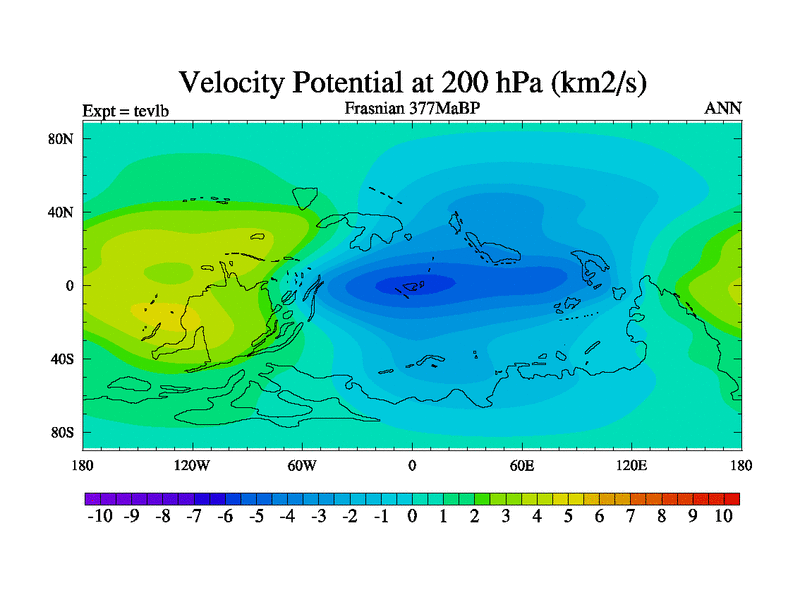 Velocity Potential at 200 hPa (km2/s)

Expt = tevlb

Frasnian 377MaBP

ANN

80N
40N
0
40S
80S

180
120W
60W
0
60E
120E
180

-10 -9 -8 -7 -6 -5 -4 -3 -2 -1 0 1 2 3 4 5 6 7 8 9 10